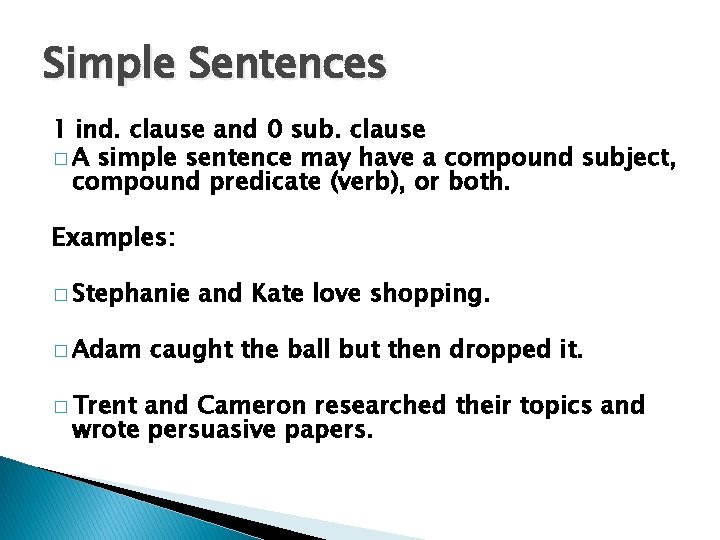 Simple Sentences

1 ind. clause and 0 sub. clause
□ A simple sentence may have a compound subject, compound predicate (verb), or both.

Examples:

□ Stephanie and Kate love shopping.

□ Adam caught the ball but then dropped it.

□ Trent and Cameron researched their topics and wrote persuasive papers.